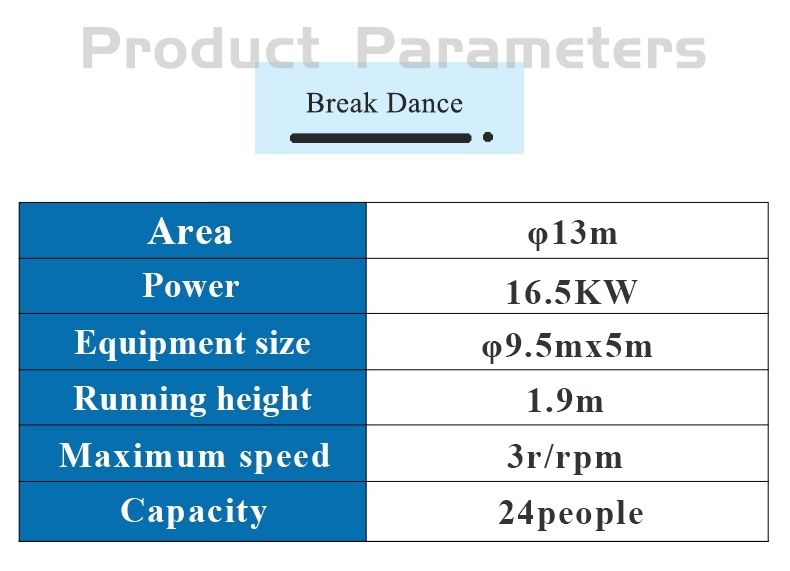 Product Parameters

Break Dance

| Area | φ13m |
|---|---|
| Power | 16.5KW |
| Equipment size | φ9.5mx5m |
| Running height | 1.9m |
| Maximum speed | 3r/rpm |
| Capacity | 24people |